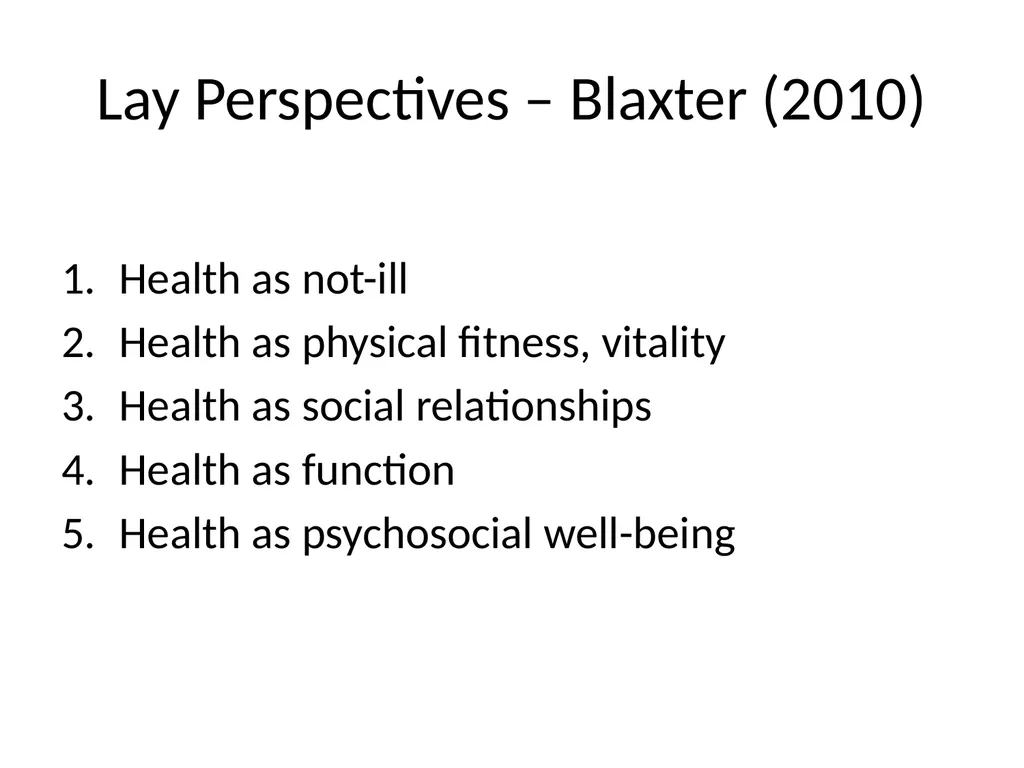 Lay Perspectives – Blaxter (2010)

1. Health as not-ill
2. Health as physical fitness, vitality
3. Health as social relationships
4. Health as function
5. Health as psychosocial well-being